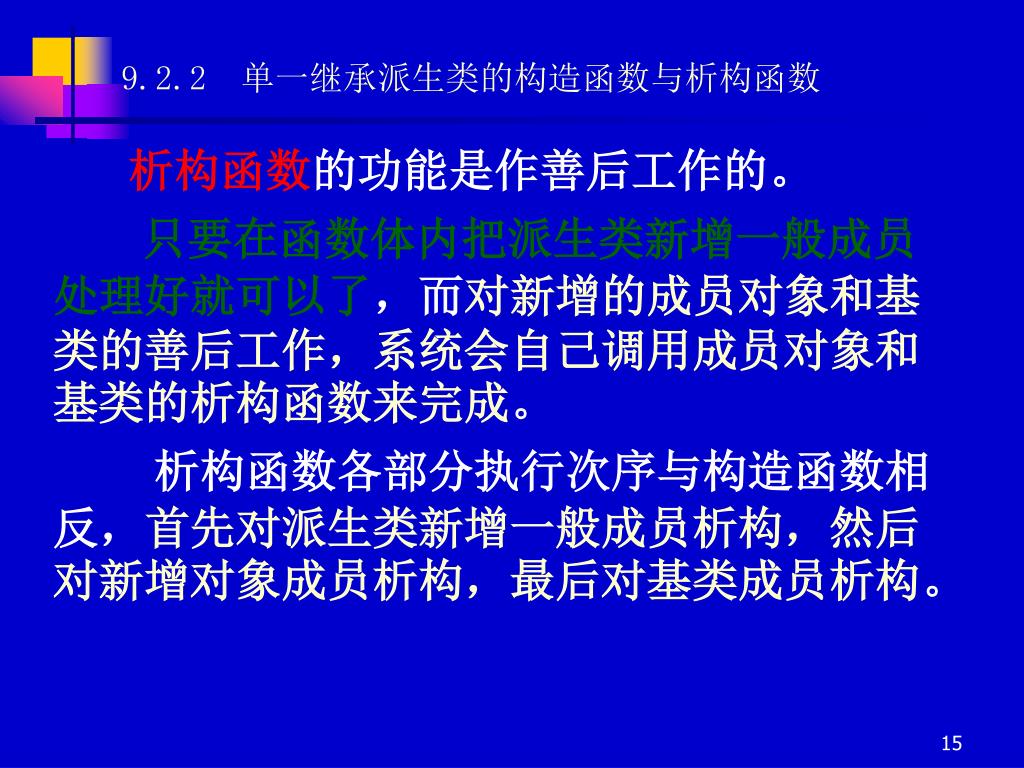 9.2.2　单一继承派生类的构造函数与析构函数

析构函数的功能是作善后工作的。

只要在函数体内把派生类新增一般成员处理好就可以了，而对新增的成员对象和基类的善后工作，系统会自己调用成员对象和基类的析构函数来完成。

析构函数各部分执行次序与构造函数相反，首先对派生类新增一般成员析构，然后对新增对象成员析构，最后对基类成员析构。

15